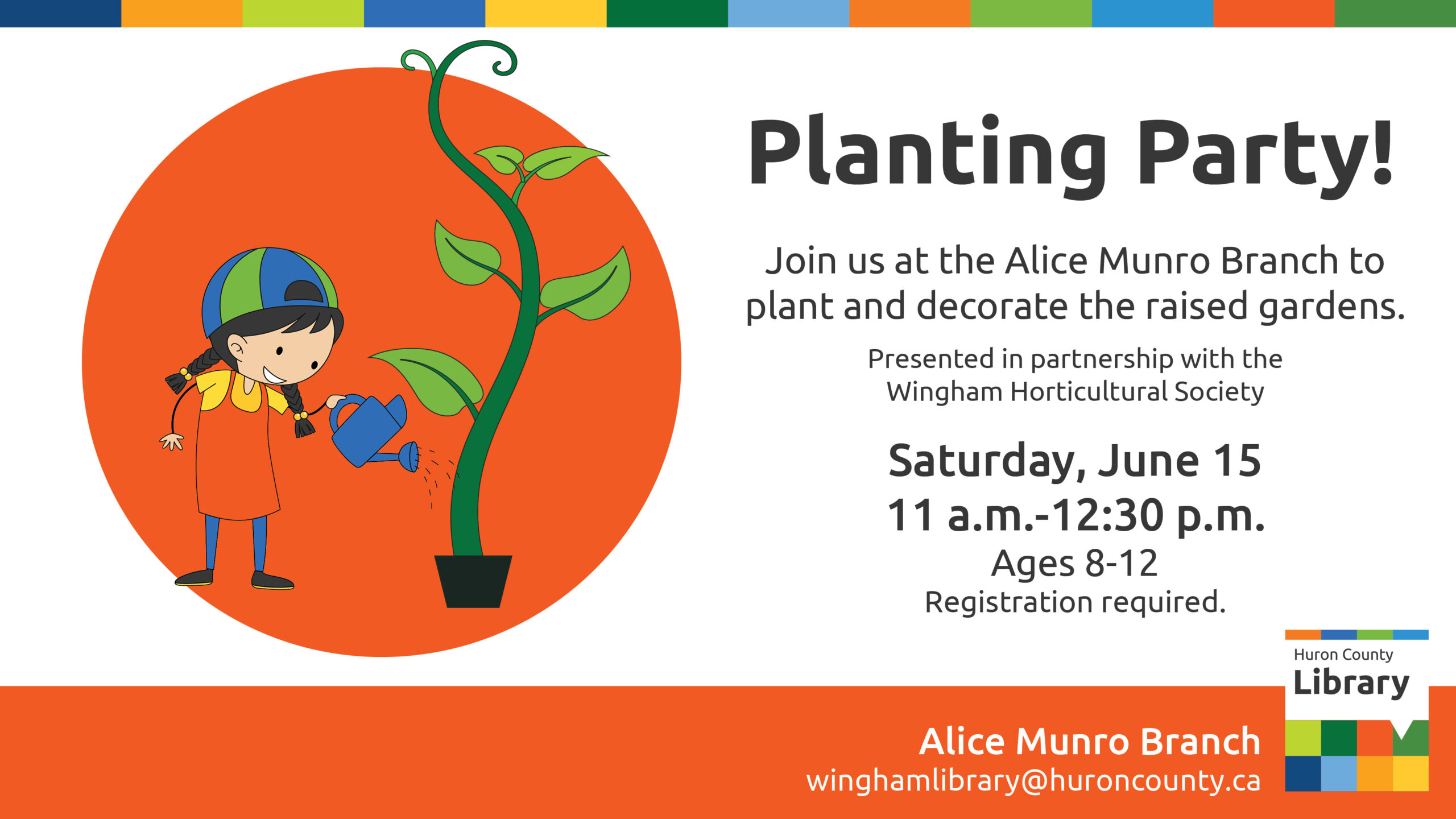 Planting Party!

Join us at the Alice Munro Branch to plant and decorate the raised gardens.

Presented in partnership with the Wingham Horticultural Society

Saturday, June 15
11 a.m.-12:30 p.m.
Ages 8-12
Registration required.

Huron County
Library

Alice Munro Branch
winghamlibrary@huroncounty.ca